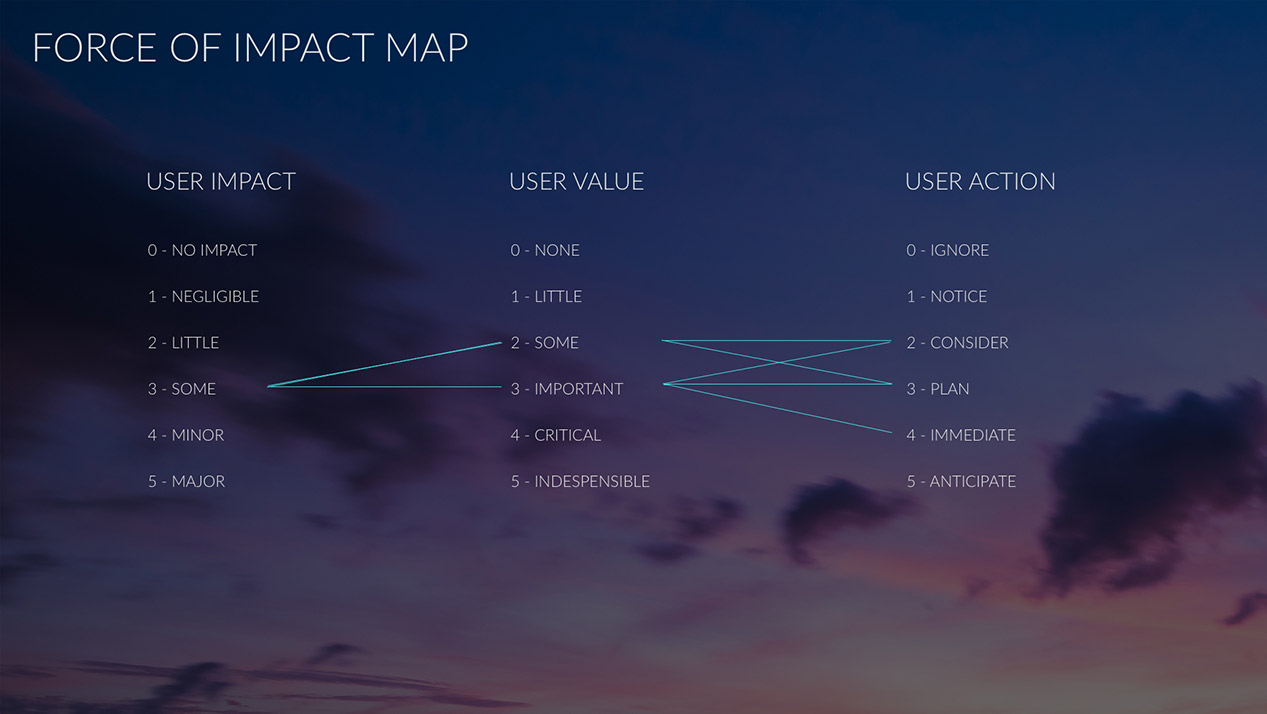 FORCE OF IMPACT MAP

USER IMPACT

0 - NO IMPACT

1 - NEGLIGIBLE

2 - LITTLE

3 - SOME

4 - MINOR

5 - MAJOR

USER VALUE

0 - NONE

1 - LITTLE

2 - SOME

3 - IMPORTANT

4 - CRITICAL

5 - INDESPENSIBLE

USER ACTION

0 - IGNORE

1 - NOTICE

2 - CONSIDER

3 - PLAN

4 - IMMEDIATE

5 - ANTICIPATE